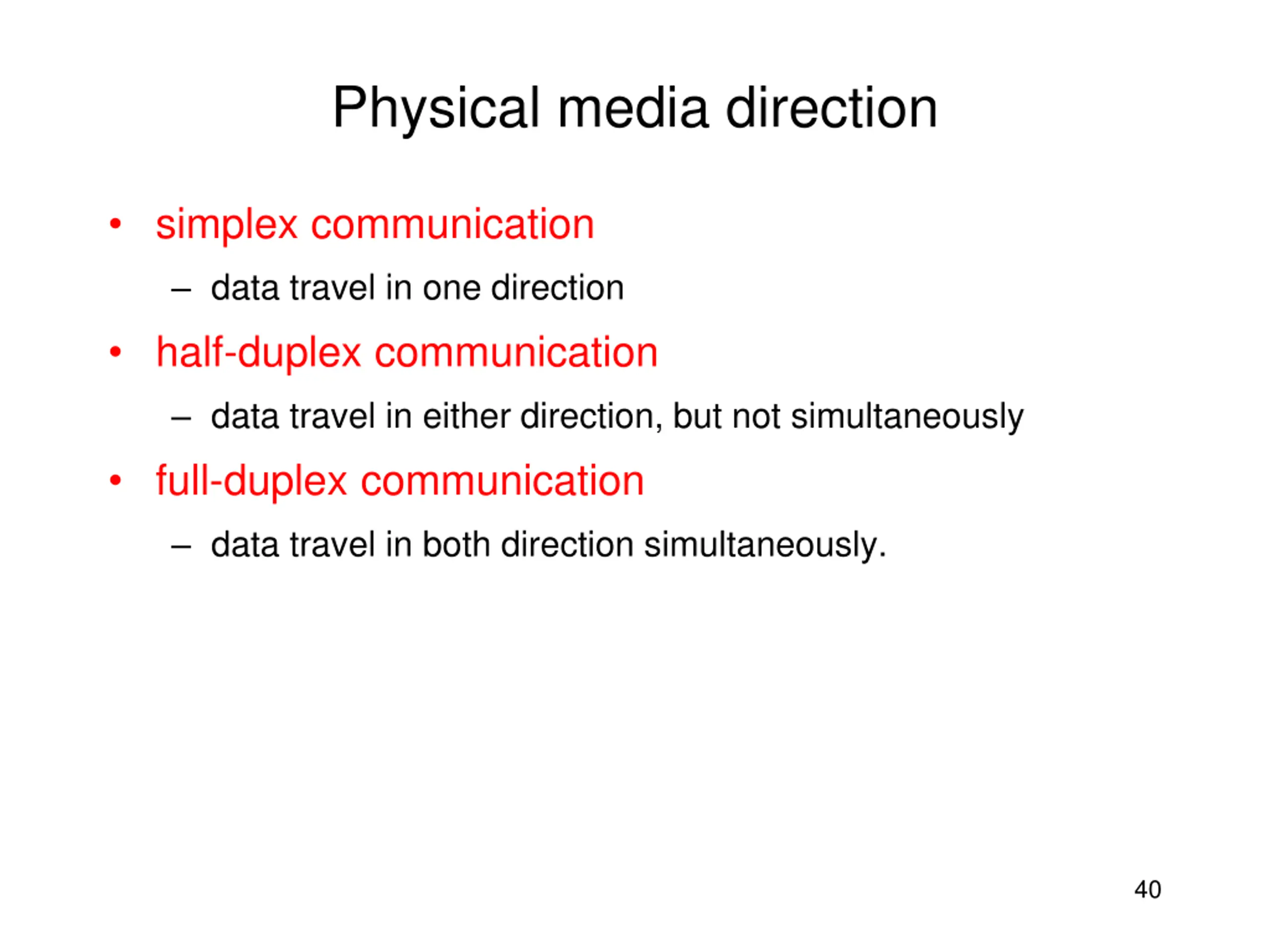 Physical media direction

• simplex communication

– data travel in one direction

• half-duplex communication

– data travel in either direction, but not simultaneously

• full-duplex communication

– data travel in both direction simultaneously.

40